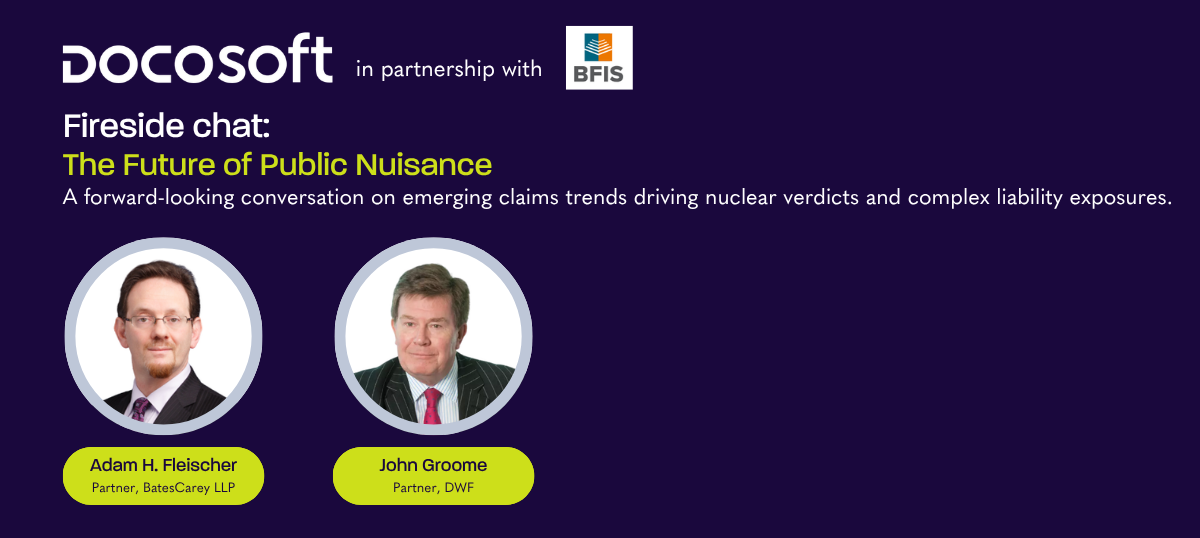 DOCOSOFT in partnership with BFIS

Fireside chat:
The Future of Public Nuisance
A forward-looking conversation on emerging claims trends driving nuclear verdicts and complex liability exposures.

Adam H. Fleischer
Partner, BatesCarey LLP

John Groome
Partner, DWF